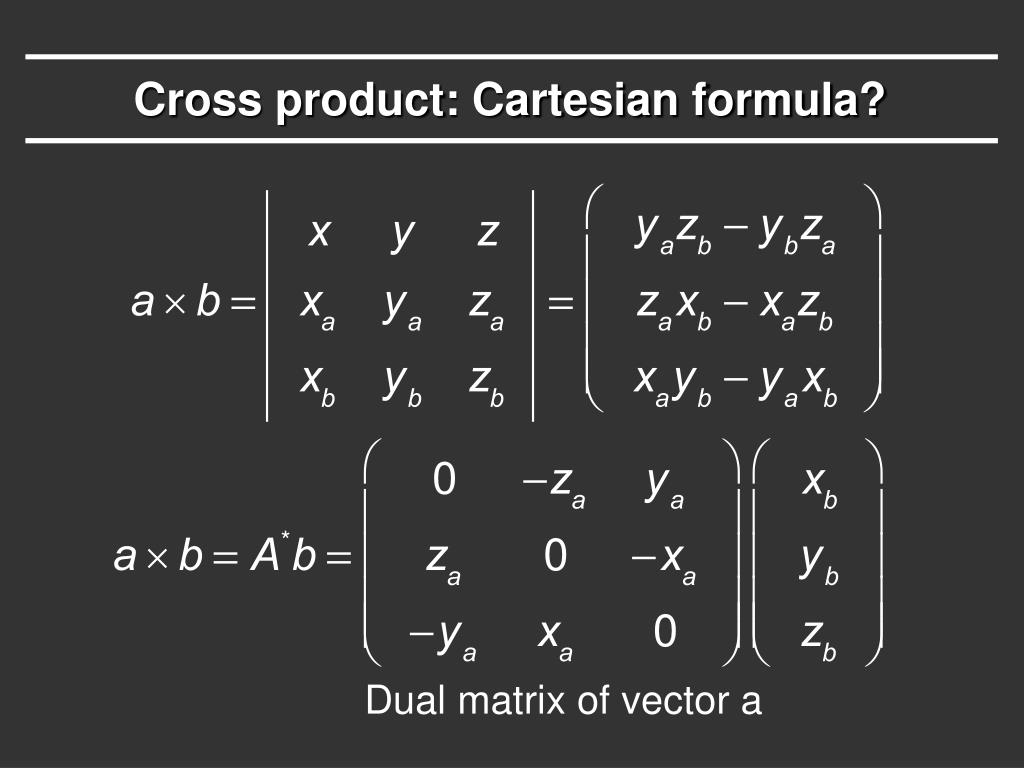 Cross product: Cartesian formula?

$a \times b = \begin{vmatrix} x & y & z \\ x_a & y_a & z_a \\ x_b & y_b & z_b \end{vmatrix} = \begin{pmatrix} y_a z_b - y_b z_a \\ z_a x_b - x_a z_b \\ x_a y_b - y_a x_b \end{pmatrix}$

$a \times b = A^* b = \begin{pmatrix} 0 & -z_a & y_a \\ z_a & 0 & -x_a \\ -y_a & x_a & 0 \end{pmatrix} \begin{pmatrix} x_b \\ y_b \\ z_b \end{pmatrix}$

Dual matrix of vector a